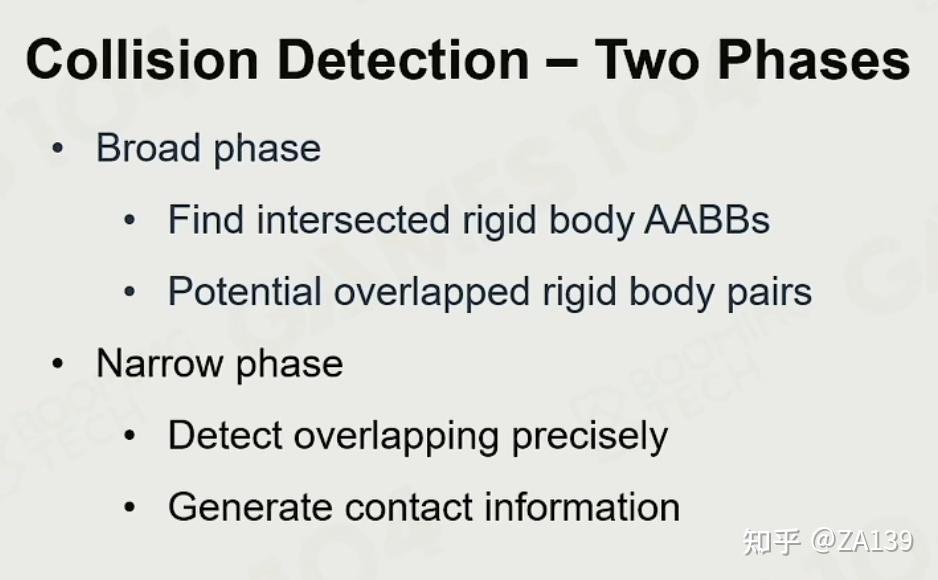 Collision Detection – Two Phases

• Broad phase
  • Find intersected rigid body AABBs
  • Potential overlapped rigid body pairs
• Narrow phase
  • Detect overlapping precisely
  • Generate contact information

GAMES104
BOOMING TECH

知乎 @ZA139